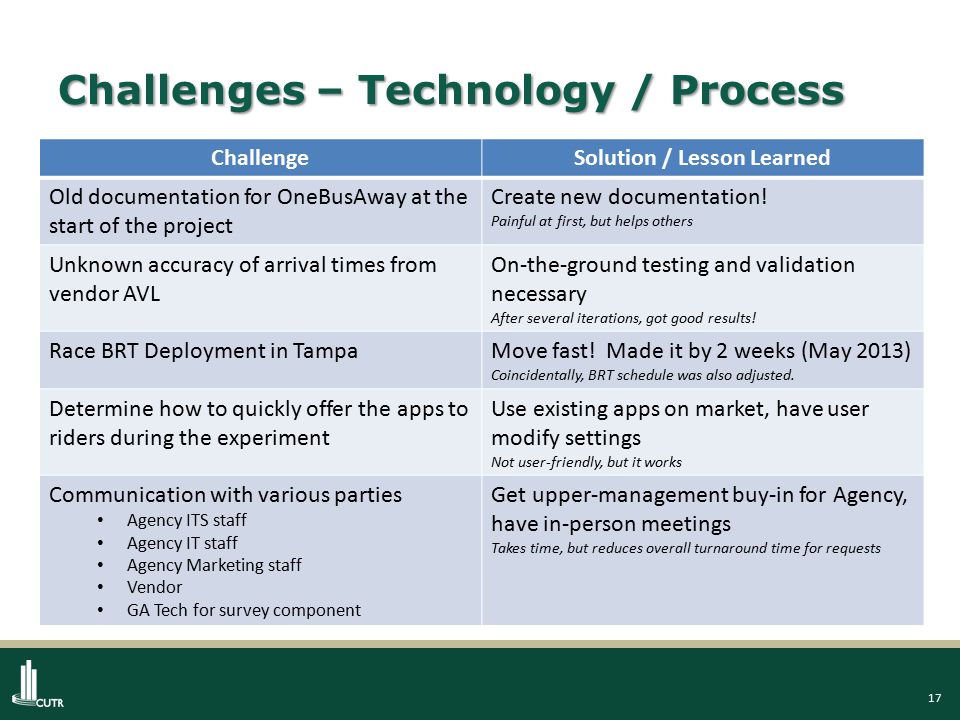 Challenges – Technology / Process

| Challenge | Solution / Lesson Learned |
|---|---|
| Old documentation for OneBusAway at the start of the project | Create new documentation! Painful at first, but helps others |
| Unknown accuracy of arrival times from vendor AVL | On-the-ground testing and validation necessary After several iterations, got good results! |
| Race BRT Deployment in Tampa | Move fast! Made it by 2 weeks (May 2013) Coincidentally, BRT schedule was also adjusted. |
| Determine how to quickly offer the apps to riders during the experiment | Use existing apps on market, have user modify settings Not user-friendly, but it works |
| Communication with various parties • Agency ITS staff • Agency IT staff • Agency Marketing staff • Vendor • GA Tech for survey component | Get upper-management buy-in for Agency, have in-person meetings Takes time, but reduces overall turnaround time for requests |

CUTR

17